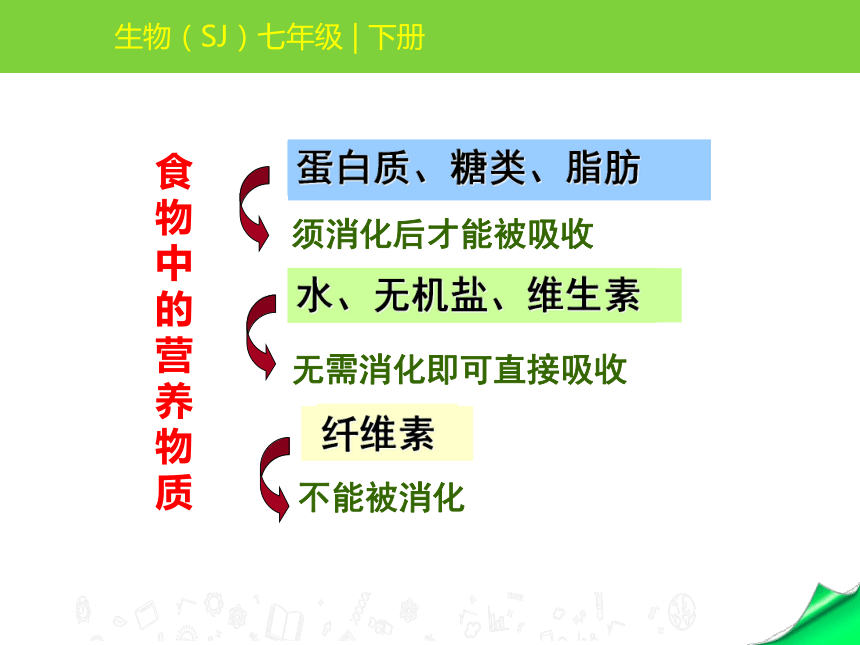 生物（SJ）七年级 | 下册

食物中的营养物质

蛋白质、糖类、脂肪

须消化后才能被吸收

水、无机盐、维生素

无需消化即可直接吸收

纤维素

不能被消化